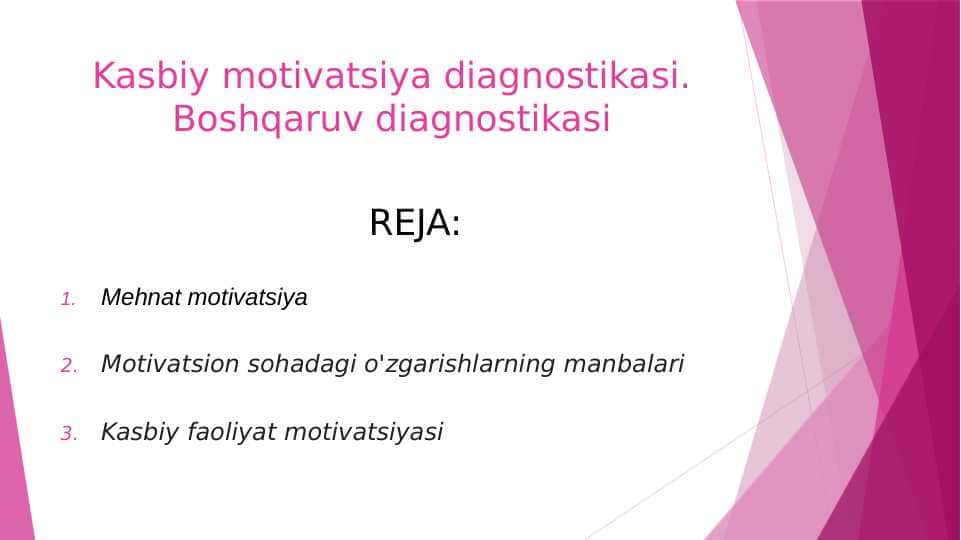 Kasbiy motivatsiya diagnostikasi. Boshqaruv diagnostikasi

REJA:

1. Mehnat motivatsiya

2. Motivatsion sohadagi o'zgarishlarning manbalari

3. Kasbiy faoliyat motivatsiyasi